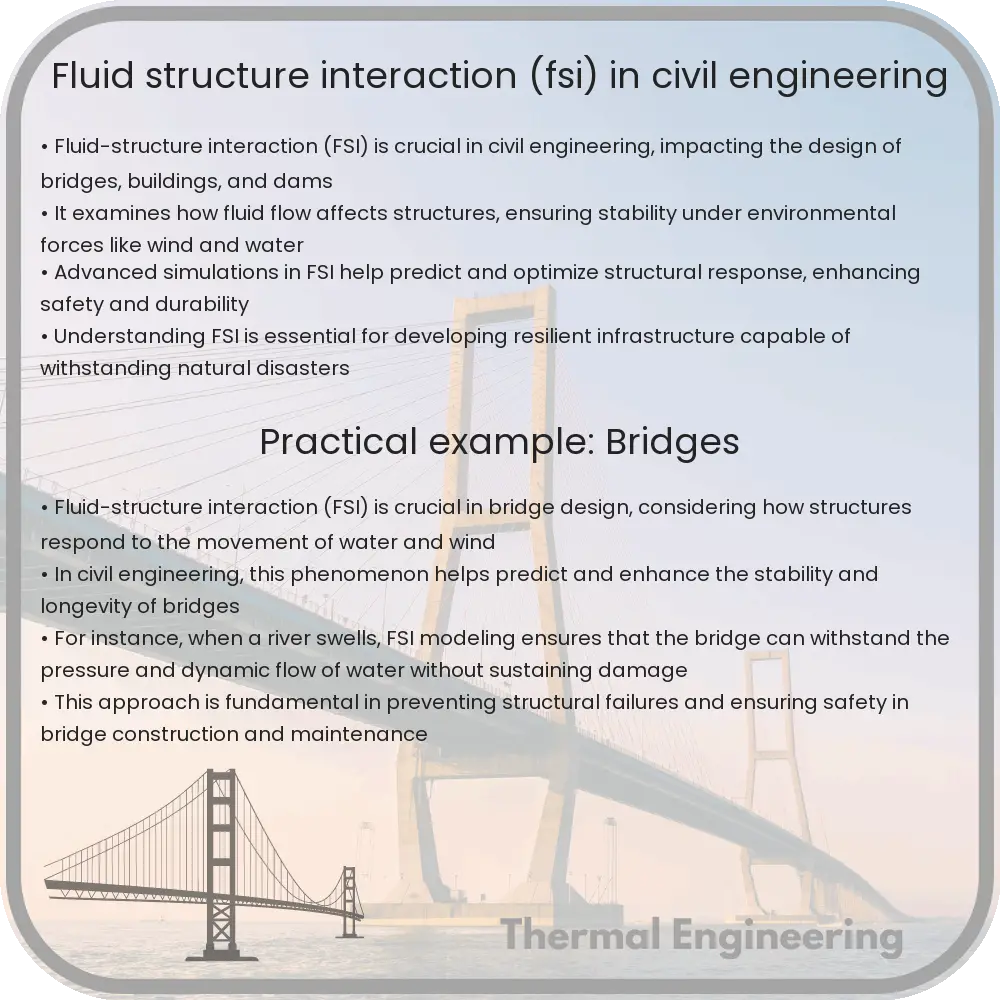 Fluid structure interaction (fsi) in civil engineering

• Fluid-structure interaction (FSI) is crucial in civil engineering, impacting the design of bridges, buildings, and dams
• It examines how fluid flow affects structures, ensuring stability under environmental forces like wind and water
• Advanced simulations in FSI help predict and optimize structural response, enhancing safety and durability
• Understanding FSI is essential for developing resilient infrastructure capable of withstanding natural disasters

Practical example: Bridges

• Fluid-structure interaction (FSI) is crucial in bridge design, considering how structures respond to the movement of water and wind
• In civil engineering, this phenomenon helps predict and enhance the stability and longevity of bridges
• For instance, when a river swells, FSI modeling ensures that the bridge can withstand the pressure and dynamic flow of water without sustaining damage
• This approach is fundamental in preventing structural failures and ensuring safety in bridge construction and maintenance

Thermal Engineering